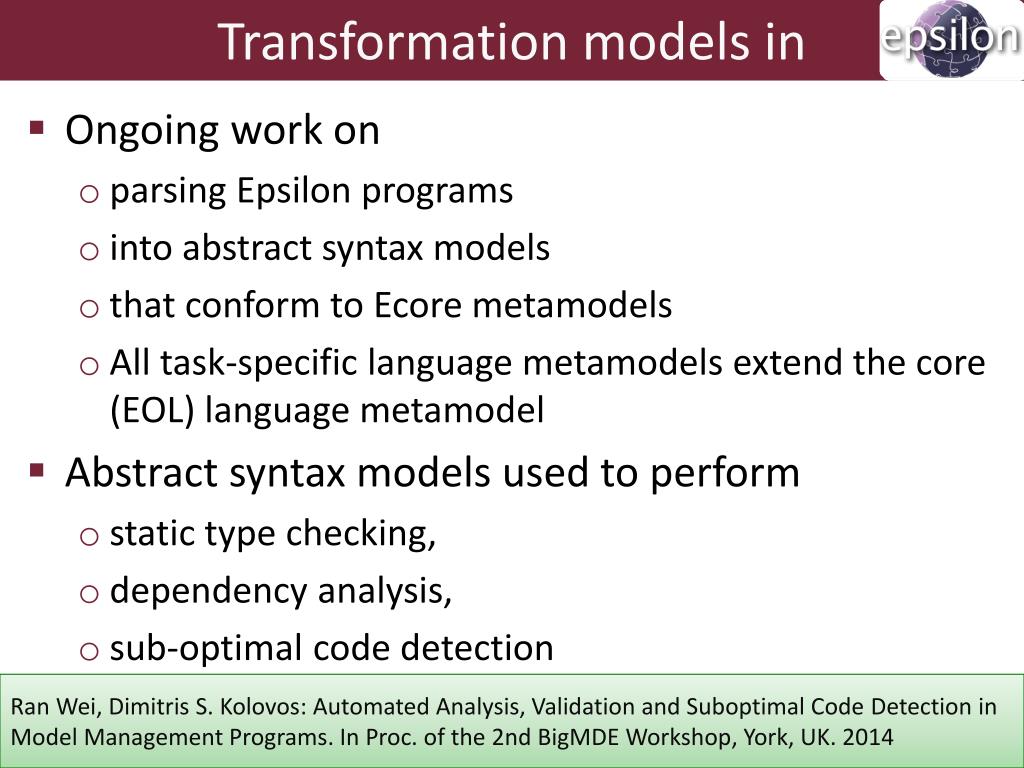 Transformation models in

epsilon

▪ Ongoing work on
o parsing Epsilon programs
o into abstract syntax models
o that conform to Ecore metamodels
o All task-specific language metamodels extend the core (EOL) language metamodel

▪ Abstract syntax models used to perform
o static type checking,
o dependency analysis,
o sub-optimal code detection

Ran Wei, Dimitris S. Kolovos: Automated Analysis, Validation and Suboptimal Code Detection in Model Management Programs. In Proc. of the 2nd BigMDE Workshop, York, UK. 2014